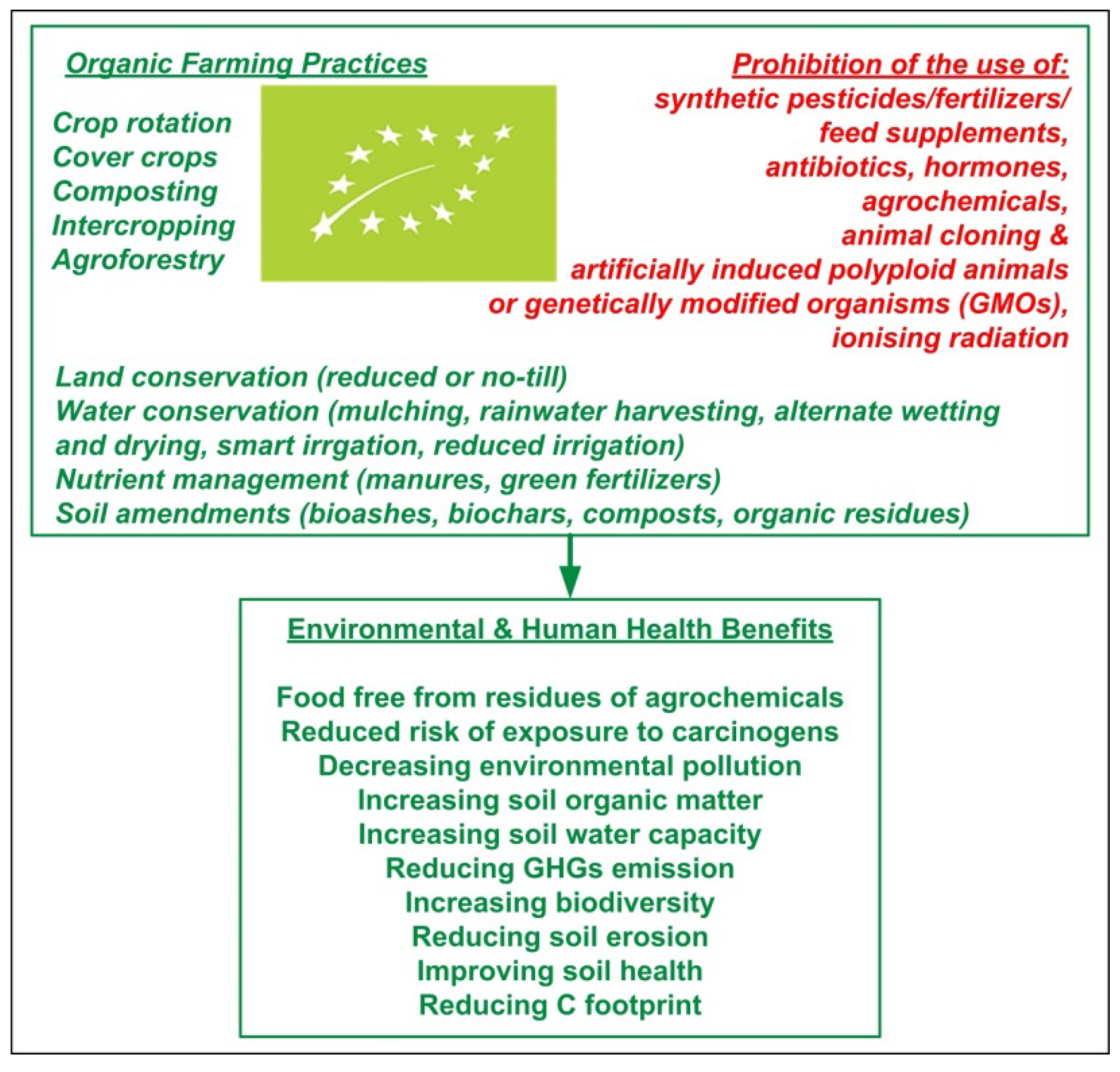 Organic Farming Practices

Crop rotation
Cover crops
Composting
Intercropping
Agroforestry

Prohibition of the use of:
synthetic pesticides/fertilizers/ feed supplements, antibiotics, hormones, agrochemicals, animal cloning & artificially induced polyploid animals or genetically modified organisms (GMOs), ionising radiation

Land conservation (reduced or no-till)
Water conservation (mulching, rainwater harvesting, alternate wetting and drying, smart irrgation, reduced irrigation)
Nutrient management (manures, green fertilizers)
Soil amendments (bioashes, biochars, composts, organic residues)

Environmental & Human Health Benefits

Food free from residues of agrochemicals
Reduced risk of exposure to carcinogens
Decreasing environmental pollution
Increasing soil organic matter
Increasing soil water capacity
Reducing GHGs emission
Increasing biodiversity
Reducing soil erosion
Improving soil health
Reducing C footprint